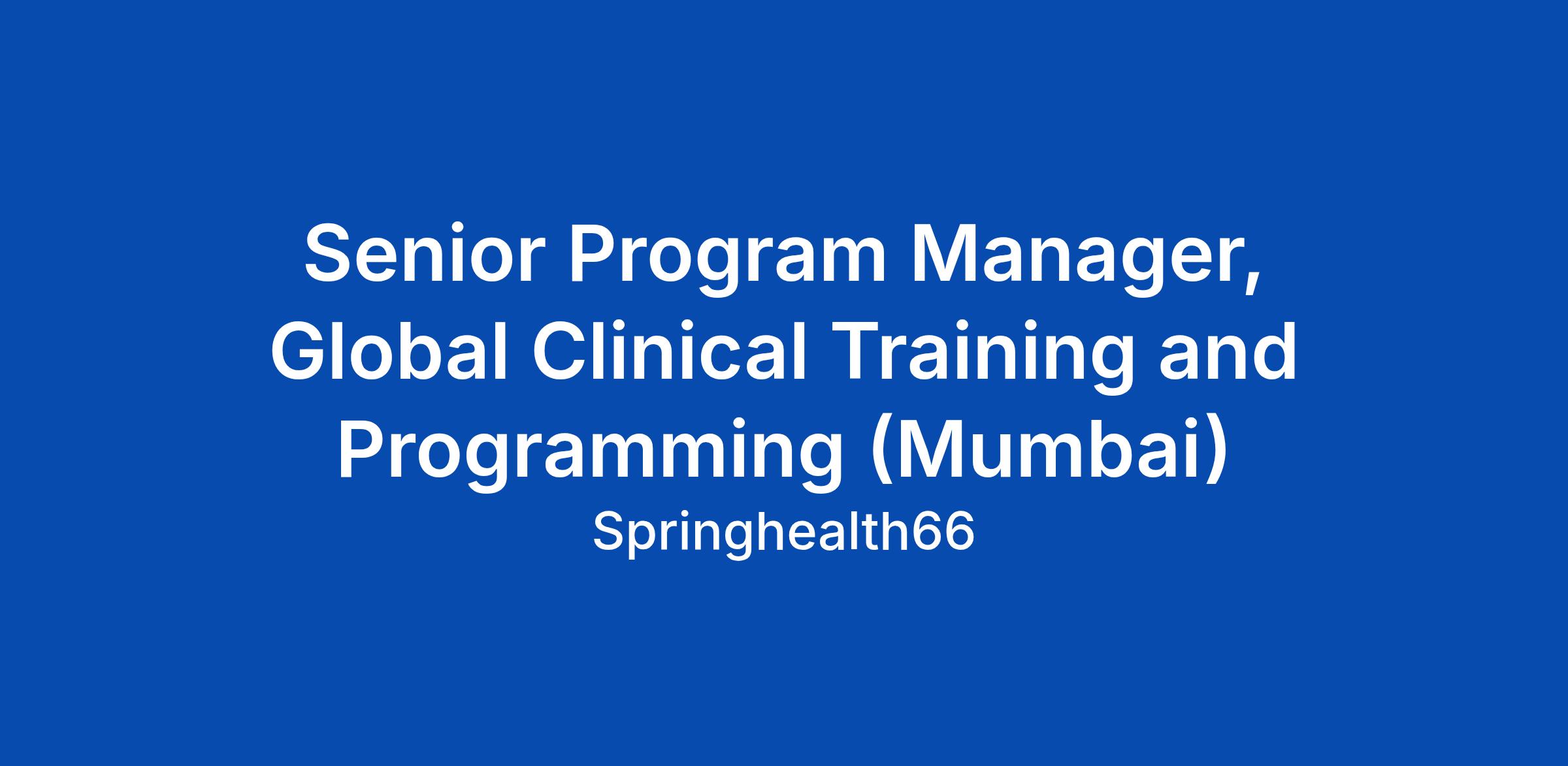 Senior Program Manager, Global Clinical Training and Programming (Mumbai)

Springhealth66